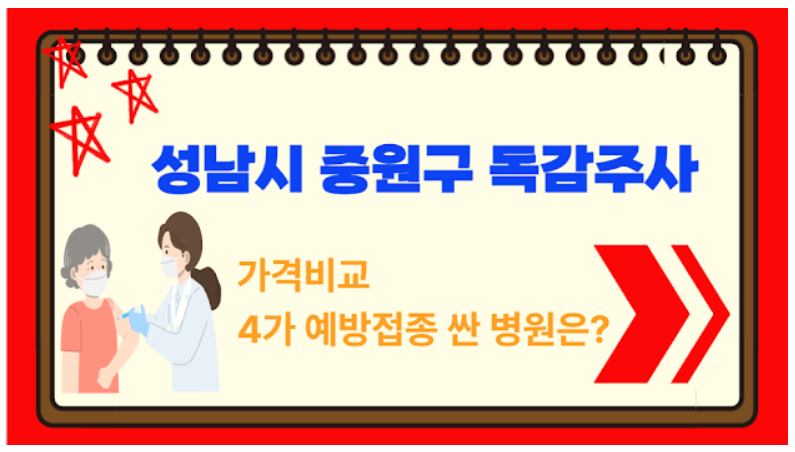 성남시 중원구 독감주사

가격비교

4가 예방접종 싼 병원은?